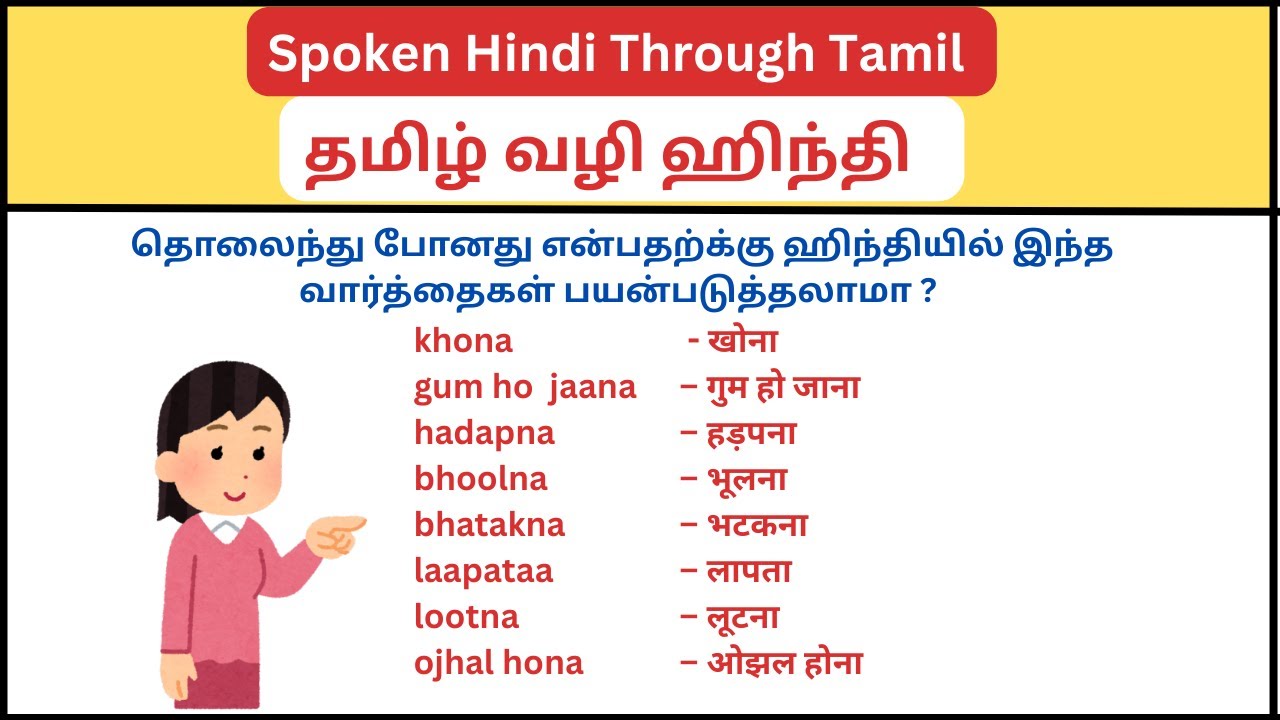 Spoken Hindi Through Tamil

தமிழ் வழி ஹிந்தி

தொலைந்து போனது என்பதற்க்கு ஹிந்தியில் இந்த வார்த்தைகள் பயன்படுத்தலாமா ?

khona - खोना
gum ho jaana – गुम हो जाना
hadapna – हड़पना
bhoolna – भूलना
bhatakna – भटकना
laapataa – लापता
lootna – लूटना
ojhal hona – ओझल होना